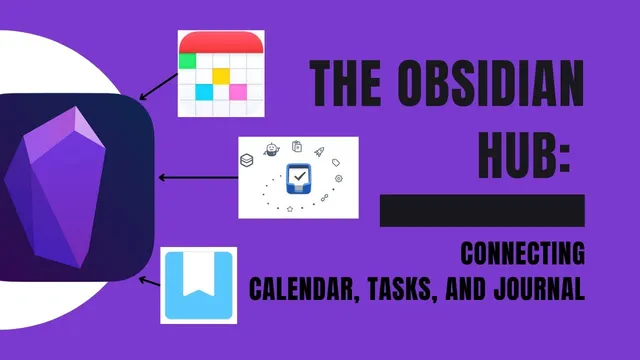 THE OBSIDIAN HUB:

CONNECTING CALENDAR, TASKS, AND JOURNAL